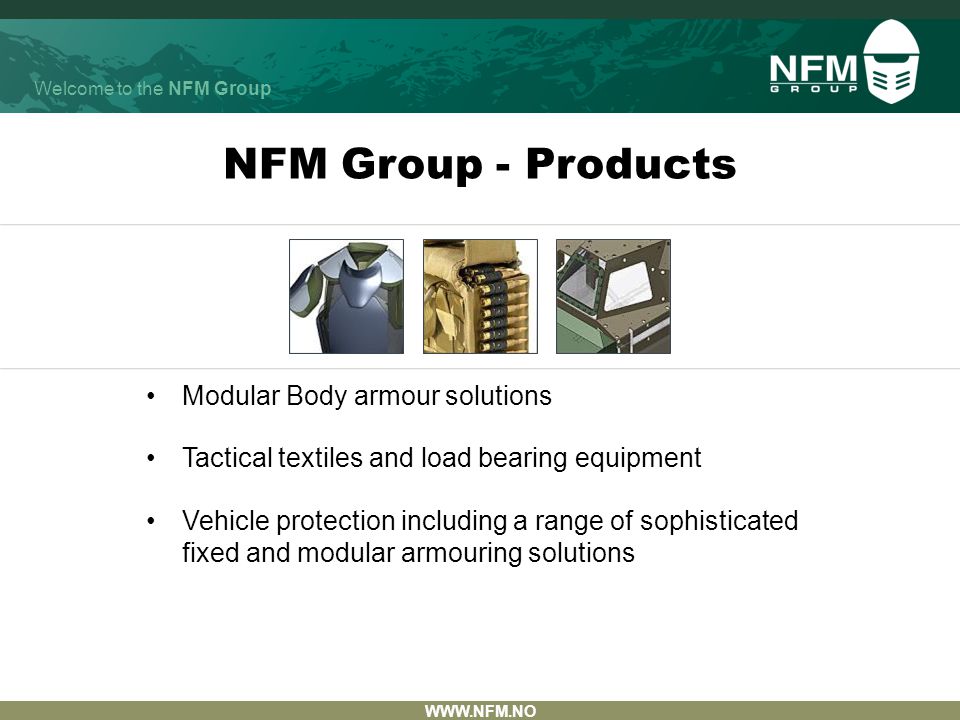 Welcome to the NFM Group

NFM GROUP

NFM Group - Products

• Modular Body armour solutions

• Tactical textiles and load bearing equipment

• Vehicle protection including a range of sophisticated fixed and modular armouring solutions

WWW.NFM.NO